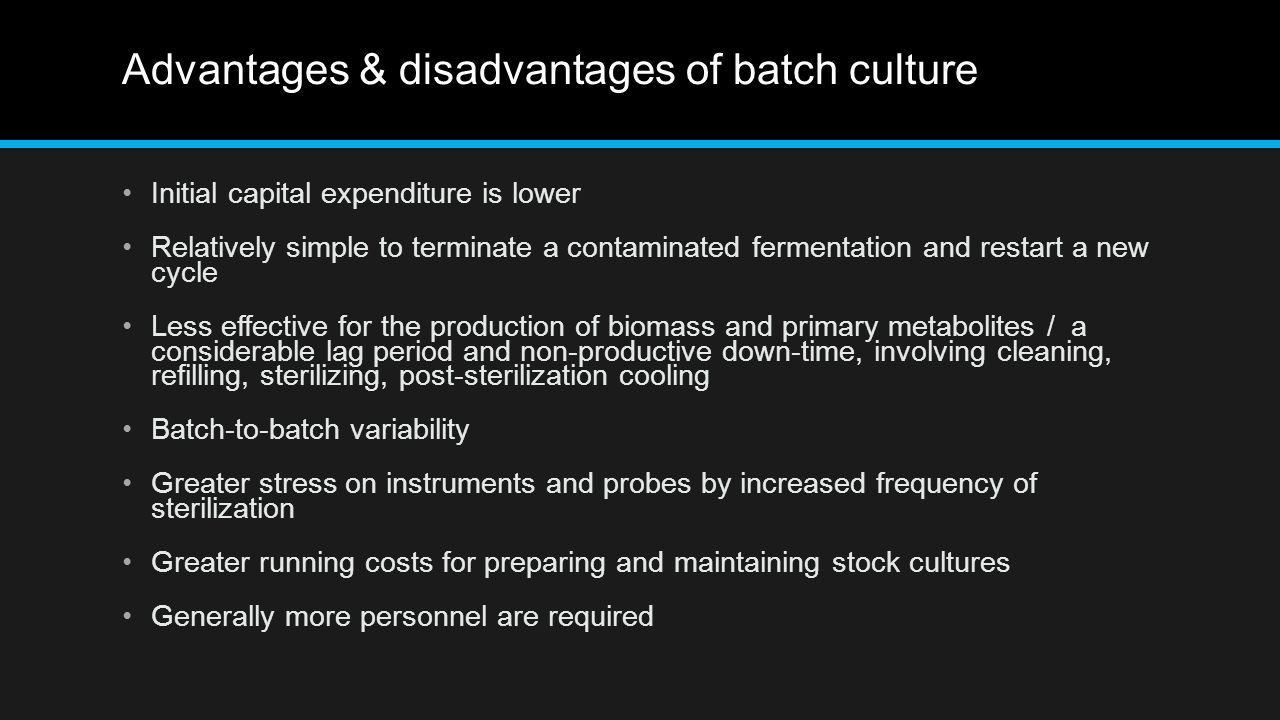 Advantages & disadvantages of batch culture

• Initial capital expenditure is lower

• Relatively simple to terminate a contaminated fermentation and restart a new cycle

• Less effective for the production of biomass and primary metabolites / a considerable lag period and non-productive down-time, involving cleaning, refilling, sterilizing, post-sterilization cooling

• Batch-to-batch variability

• Greater stress on instruments and probes by increased frequency of sterilization

• Greater running costs for preparing and maintaining stock cultures

• Generally more personnel are required